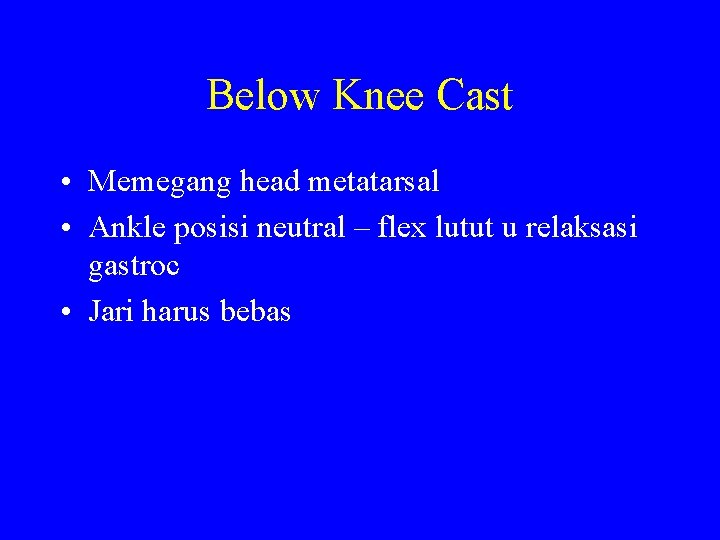 Below Knee Cast

• Memegang head metatarsal
• Ankle posisi neutral – flex lutut u relaksasi gastroc
• Jari harus bebas